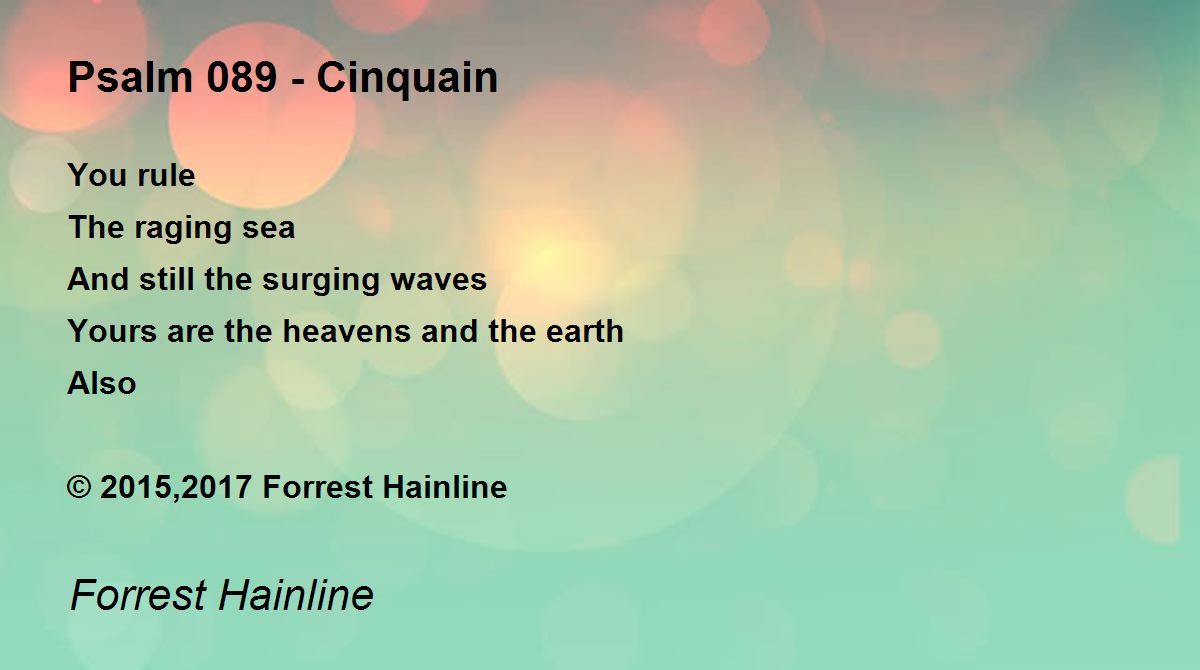 Psalm 089 - Cinquain

You rule
The raging sea
And still the surging waves
Yours are the heavens and the earth
Also

© 2015,2017 Forrest Hainline

Forrest Hainline